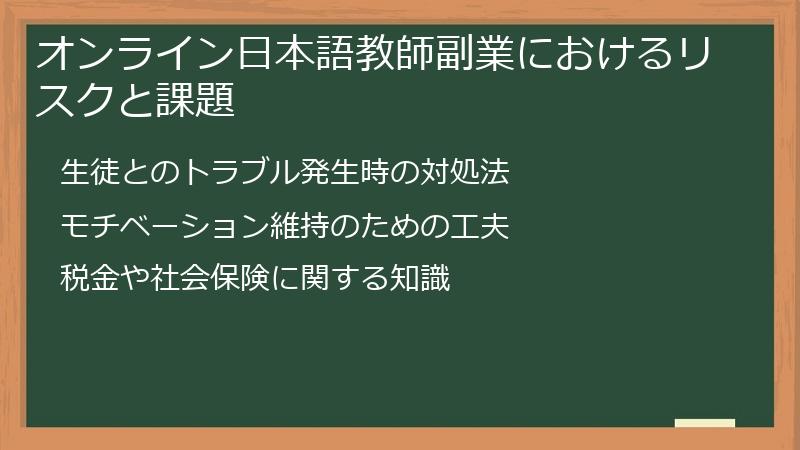 オンライン日本語教師副業におけるリスクと課題

生徒とのトラブル発生時の対処法

モチベーション維持のための工夫

税金や社会保険に関する知識